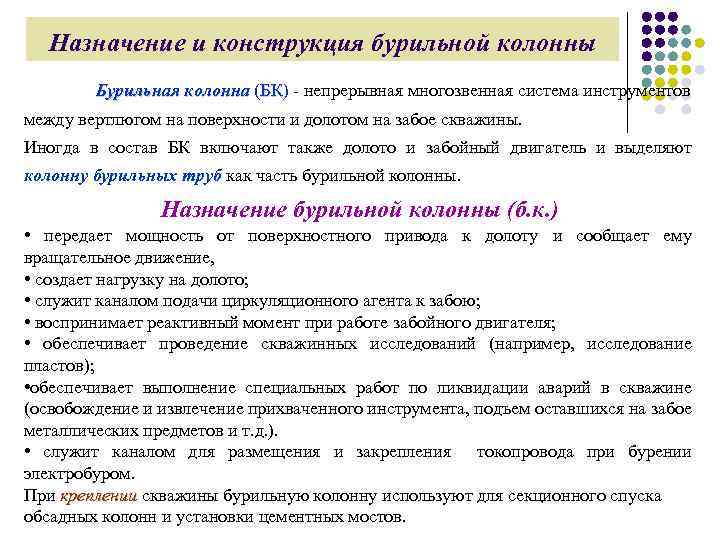 Назначение и конструкция бурильной колонны

Бурильная колонна (БК) - непрерывная многозвенная система инструментов между вертлюгом на поверхности и долотом на забое скважины.

Иногда в состав БК включают также долото и забойный двигатель и выделяют колонну бурильных труб как часть бурильной колонны.

Назначение бурильной колонны (б.к.)

• передает мощность от поверхностного привода к долоту и сообщает ему вращательное движение,
• создает нагрузку на долото;
• служит каналом подачи циркуляционного агента к забою;
• воспринимает реактивный момент при работе забойного двигателя;
• обеспечивает проведение скважинных исследований (например, исследование пластов);
•обеспечивает выполнение специальных работ по ликвидации аварий в скважине (освобождение и извлечение прихваченного инструмента, подъем оставшихся на забое металлических предметов и т.д.).
• служит каналом для размещения и закрепления токопровода при бурении электробуром.

При креплении скважины бурильную колонну используют для секционного спуска обсадных колонн и установки цементных мостов.